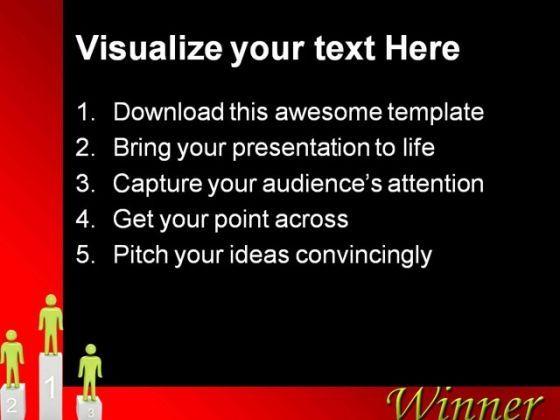 Visualize your text Here

1. Download this awesome template
2. Bring your presentation to life
3. Capture your audience's attention
4. Get your point across
5. Pitch your ideas convincingly

2
1
3

Winner